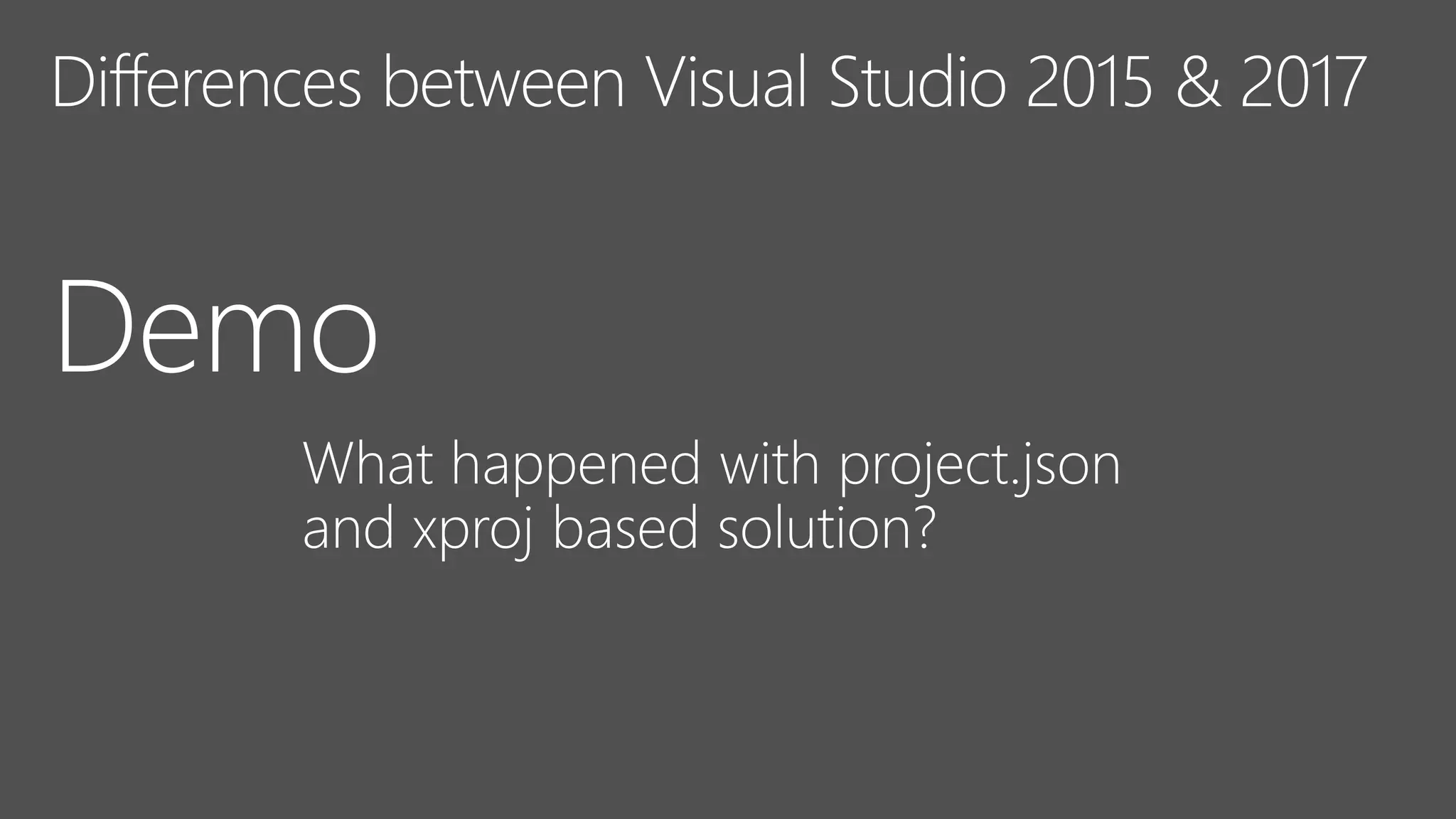 Differences between Visual Studio 2015 & 2017

Demo

What happened with project.json and xproj based solution?